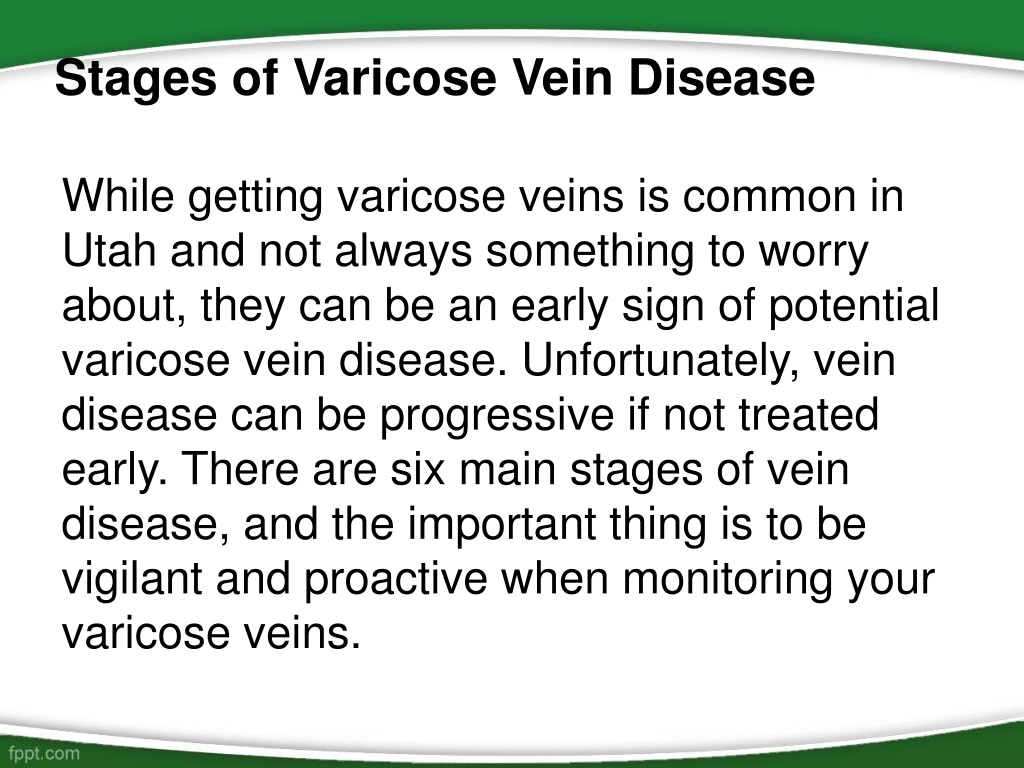 Stages of Varicose Vein Disease

While getting varicose veins is common in Utah and not always something to worry about, they can be an early sign of potential varicose vein disease. Unfortunately, vein disease can be progressive if not treated early. There are six main stages of vein disease, and the important thing is to be vigilant and proactive when monitoring your varicose veins.

fppt.com